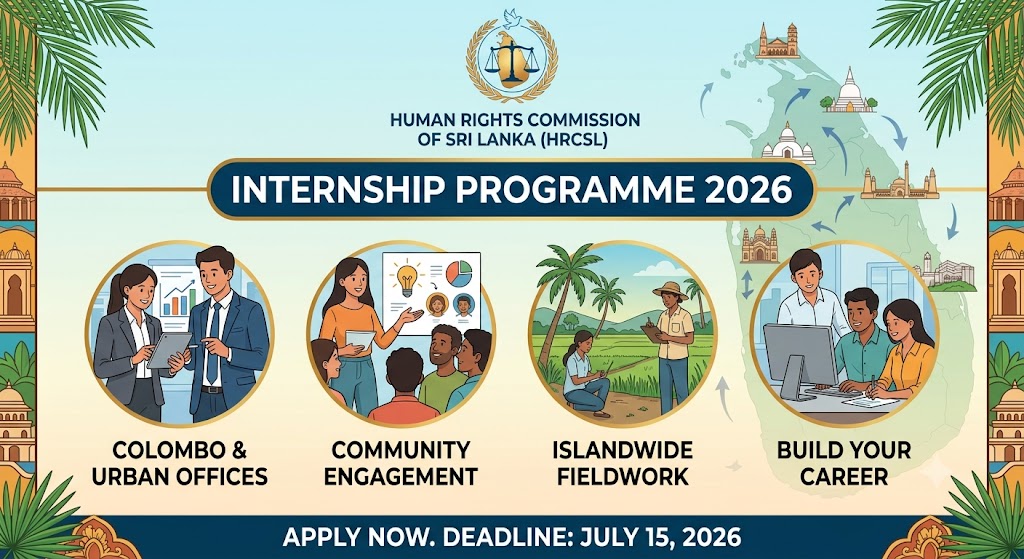 HUMAN RIGHTS COMMISSION OF SRI LANKA (HRCSL)

INTERNSHIP PROGRAMME 2026

COLOMBO & URBAN OFFICES

COMMUNITY ENGAGEMENT

ISLANDWIDE FIELDWORK

BUILD YOUR CAREER

APPLY NOW. DEADLINE: JULY 15, 2026